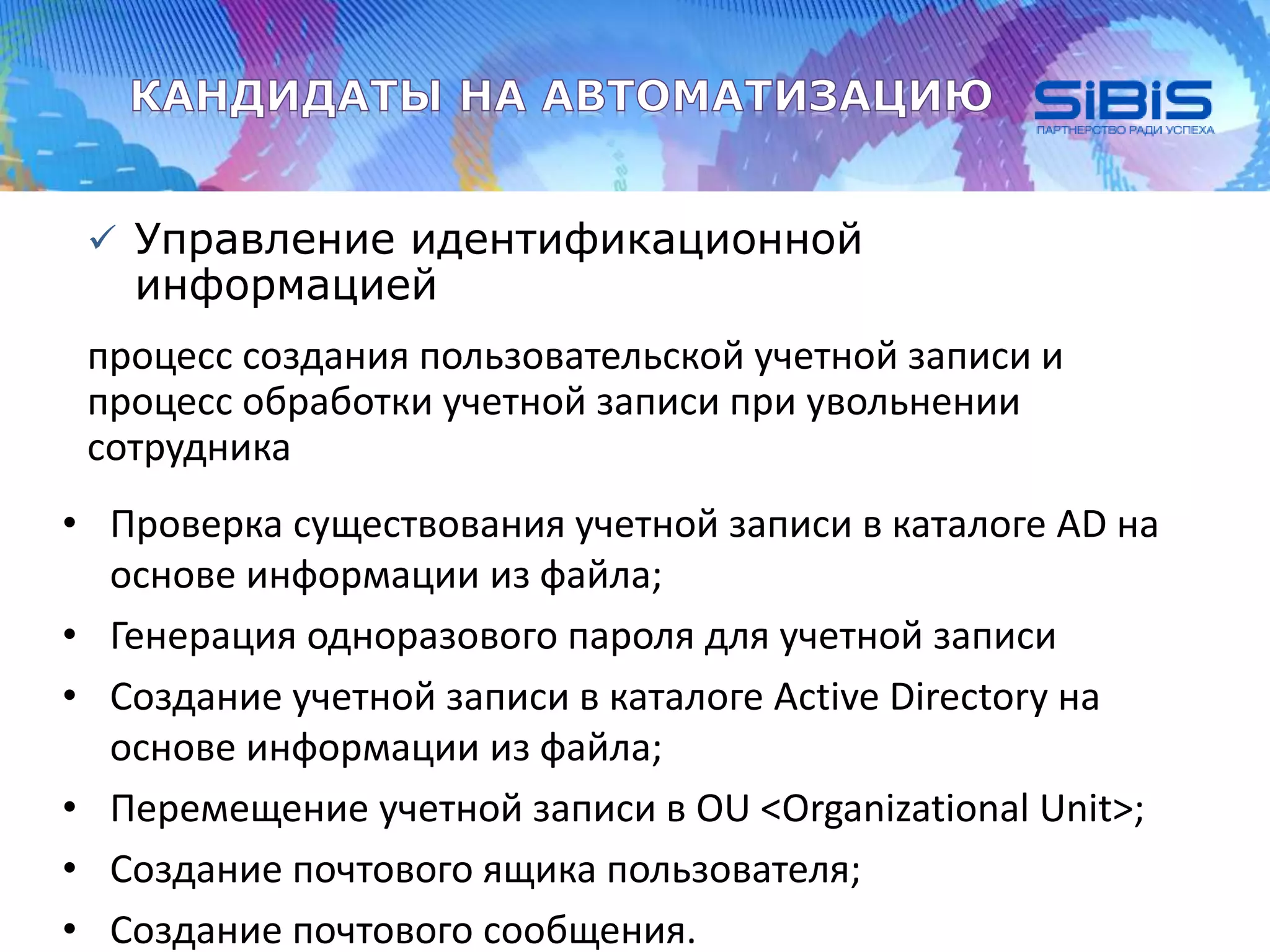 КАНДИДАТЫ НА АВТОМАТИЗАЦИЮ

SiBiS
ПАРТНЕРСТВО РАДИ УСПЕХА

✓ Управление идентификационной информацией

процесс создания пользовательской учетной записи и процесс обработки учетной записи при увольнении сотрудника

• Проверка существования учетной записи в каталоге AD на основе информации из файла;
• Генерация одноразового пароля для учетной записи
• Создание учетной записи в каталоге Active Directory на основе информации из файла;
• Перемещение учетной записи в OU <Organizational Unit>;
• Создание почтового ящика пользователя;
• Создание почтового сообщения.